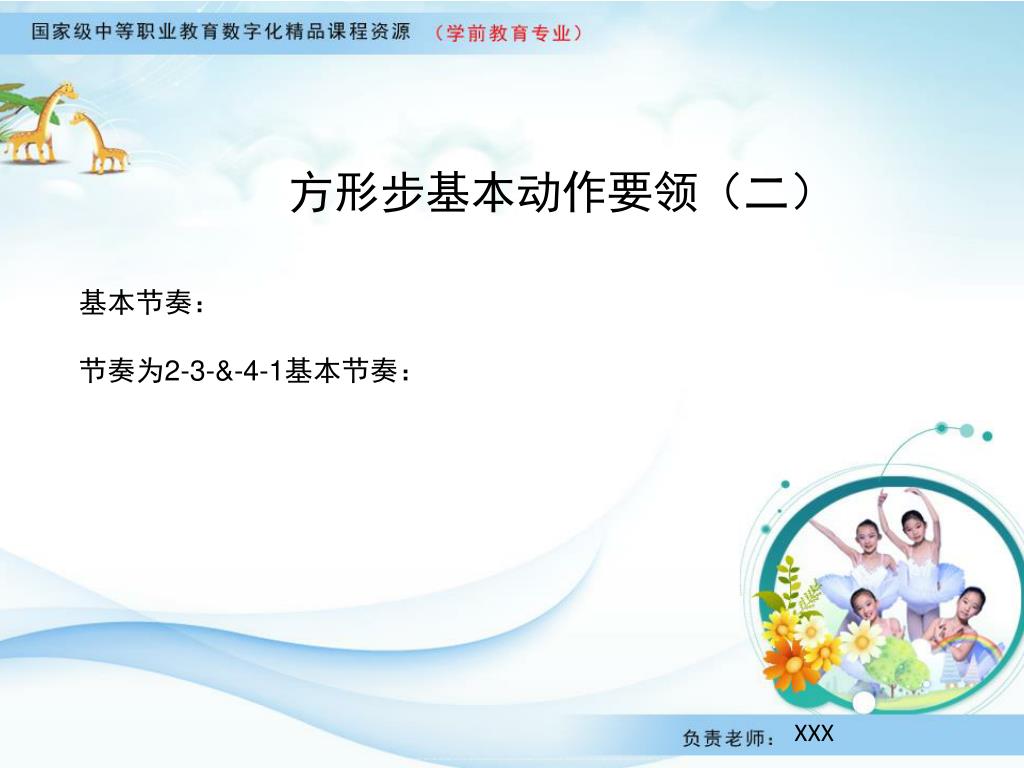 国家级中等职业教育数字化精品课程资源 （学前教育专业）

方形步基本动作要领（二）

基本节奏：

节奏为2-3-&-4-1基本节奏：

负责老师： XXX